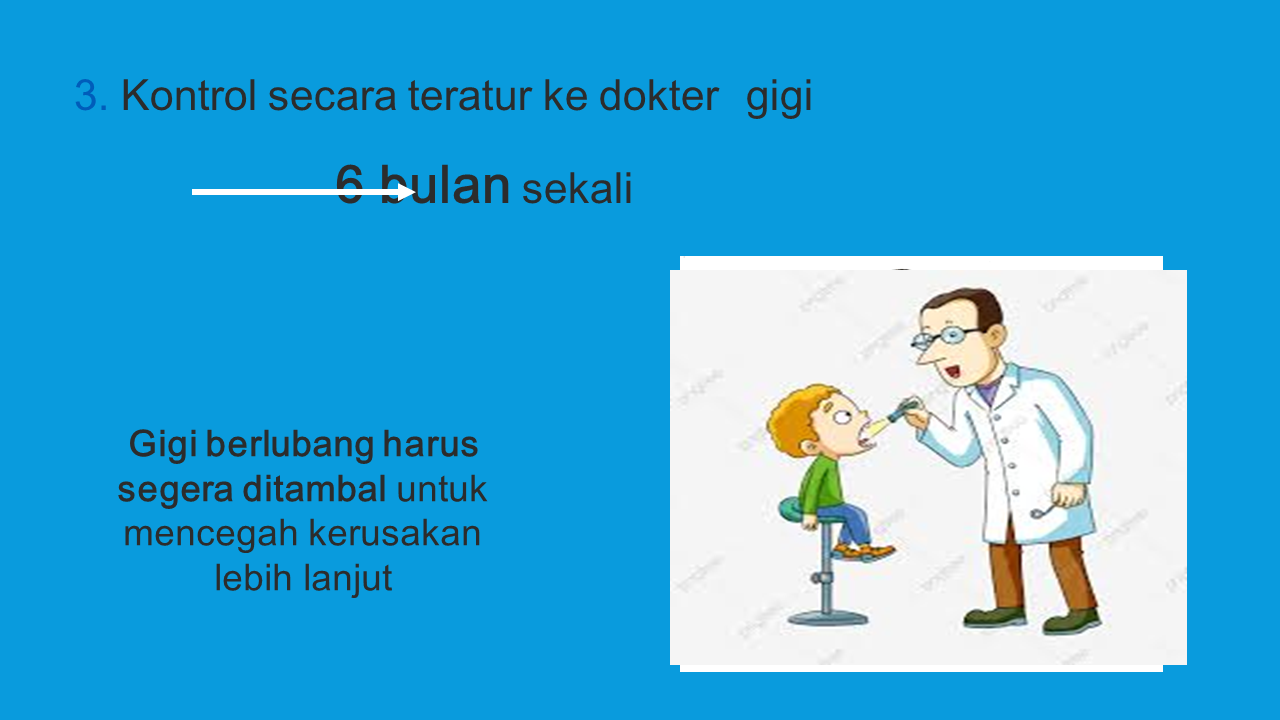 3. Kontrol secara teratur ke dokter gigi

6 bulan sekali

Gigi berlubang harus segera ditambal untuk mencegah kerusakan lebih lanjut